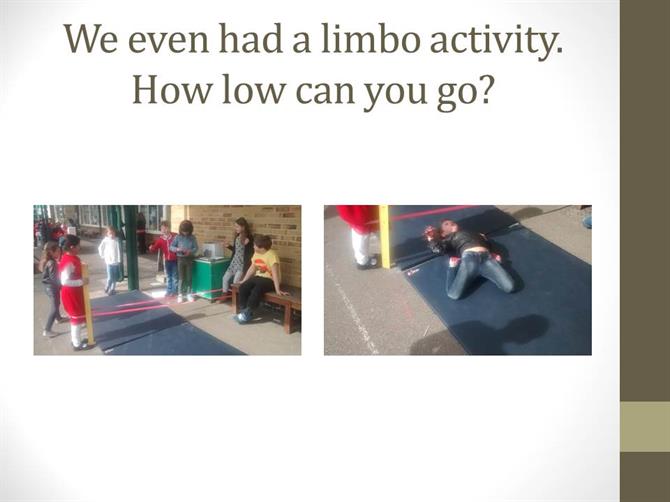 We even had a limbo activity. How low can you go?